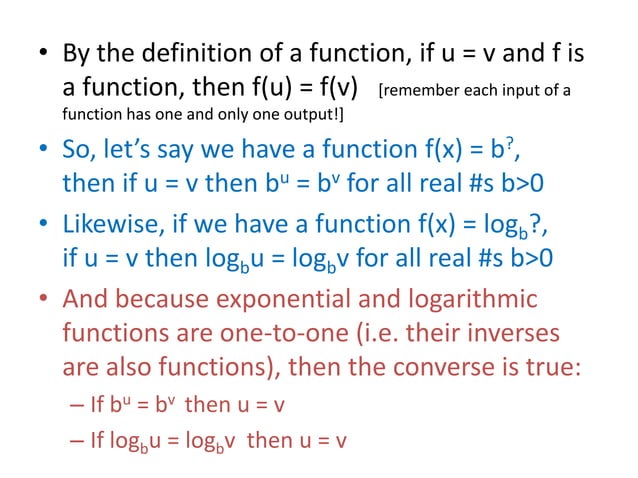 • By the definition of a function, if u = v and f is a function, then f(u) = f(v) [remember each input of a function has one and only one output!]

• So, let's say we have a function f(x) = $b^?$, then if u = v then $b^u = b^v$ for all real #s b>0

• Likewise, if we have a function f(x) = $\log_b ?$, if u = v then $\log_b u = \log_b v$ for all real #s b>0

• And because exponential and logarithmic functions are one-to-one (i.e. their inverses are also functions), then the converse is true:

– If $b^u = b^v$ then u = v

– If $\log_b u = \log_b v$ then u = v